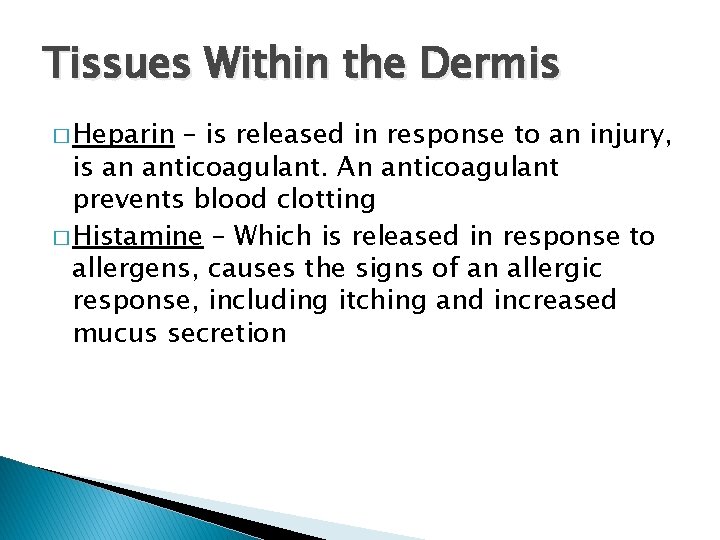 Tissues Within the Dermis

□ Heparin – is released in response to an injury, is an anticoagulant. An anticoagulant prevents blood clotting

□ Histamine – Which is released in response to allergens, causes the signs of an allergic response, including itching and increased mucus secretion